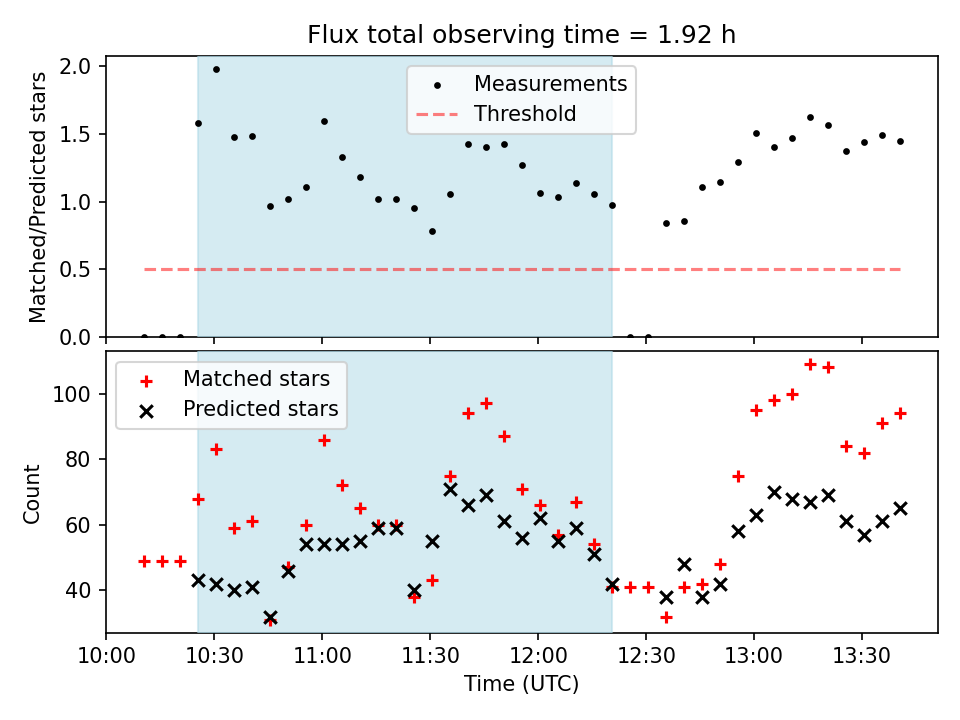 Flux total observing time = 1.92 h

Matched/Predicted stars

2.0
1.5
1.0
0.5
0.0

Measurements
Threshold

Count

100
80
60
40

Matched stars
Predicted stars

10:00
10:30
11:00
11:30
12:00
12:30
13:00
13:30

Time (UTC)